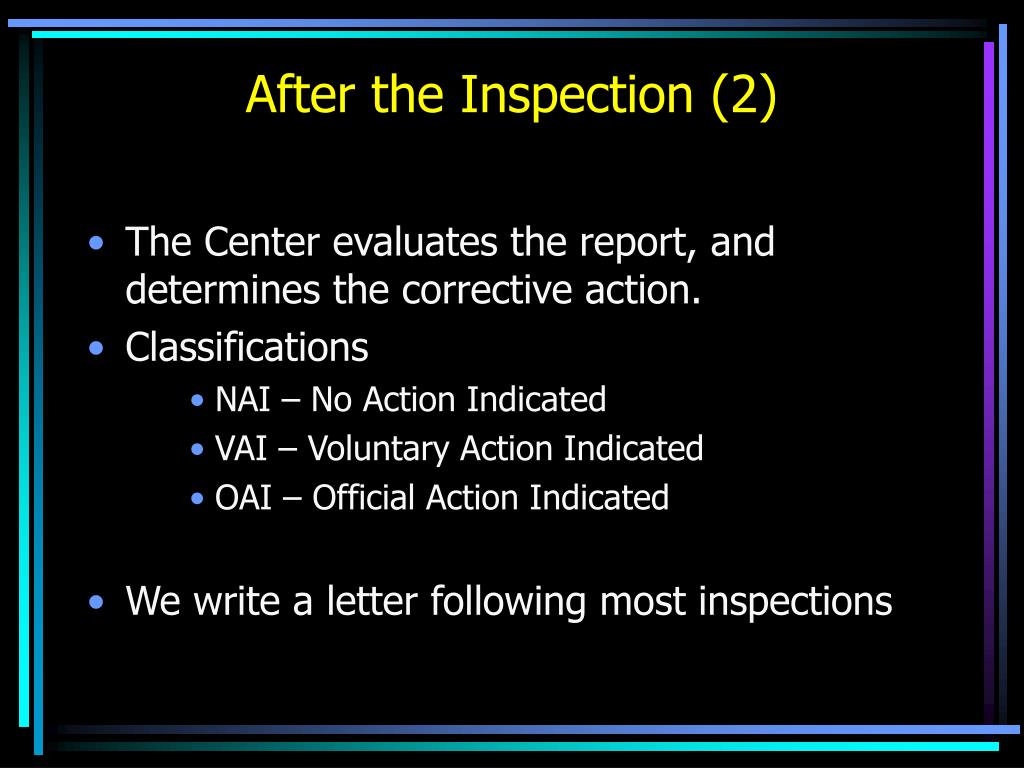 After the Inspection (2)

• The Center evaluates the report, and determines the corrective action.
• Classifications
  • NAI – No Action Indicated
  • VAI – Voluntary Action Indicated
  • OAI – Official Action Indicated

• We write a letter following most inspections